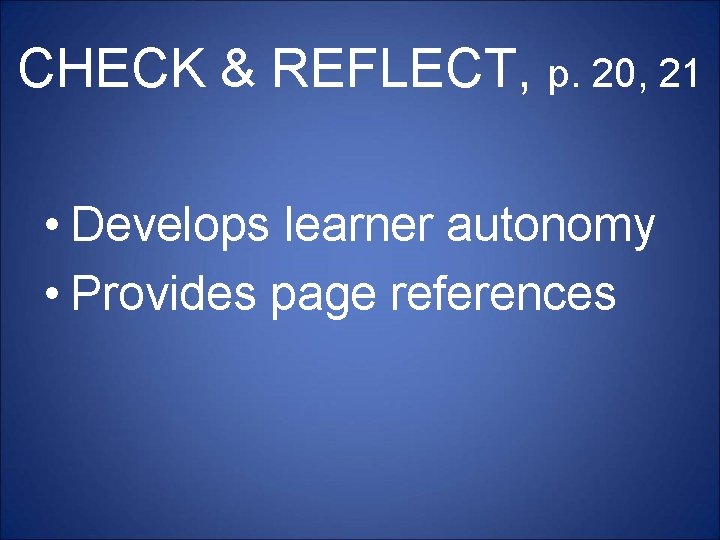 CHECK & REFLECT, p. 20, 21

• Develops learner autonomy
• Provides page references